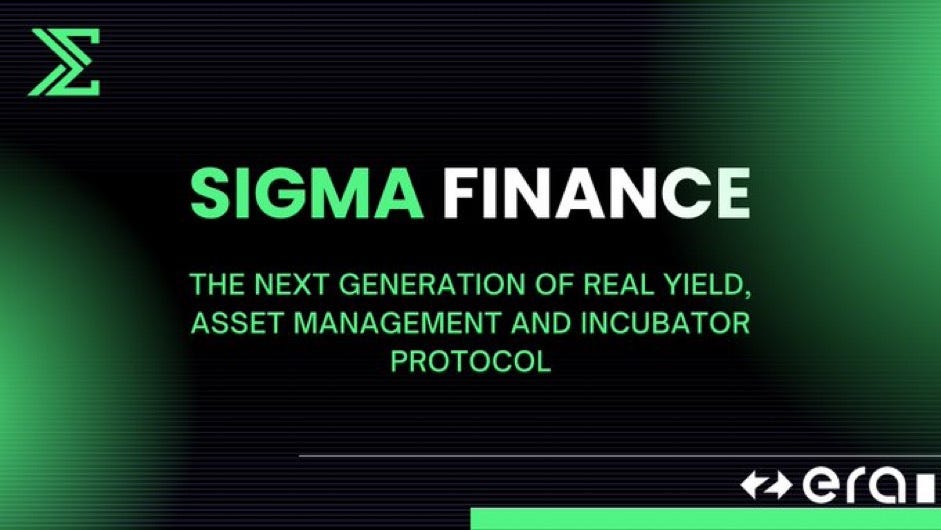 SIGMA FINANCE

THE NEXT GENERATION OF REAL YIELD, ASSET MANAGEMENT AND INCUBATOR PROTOCOL

era